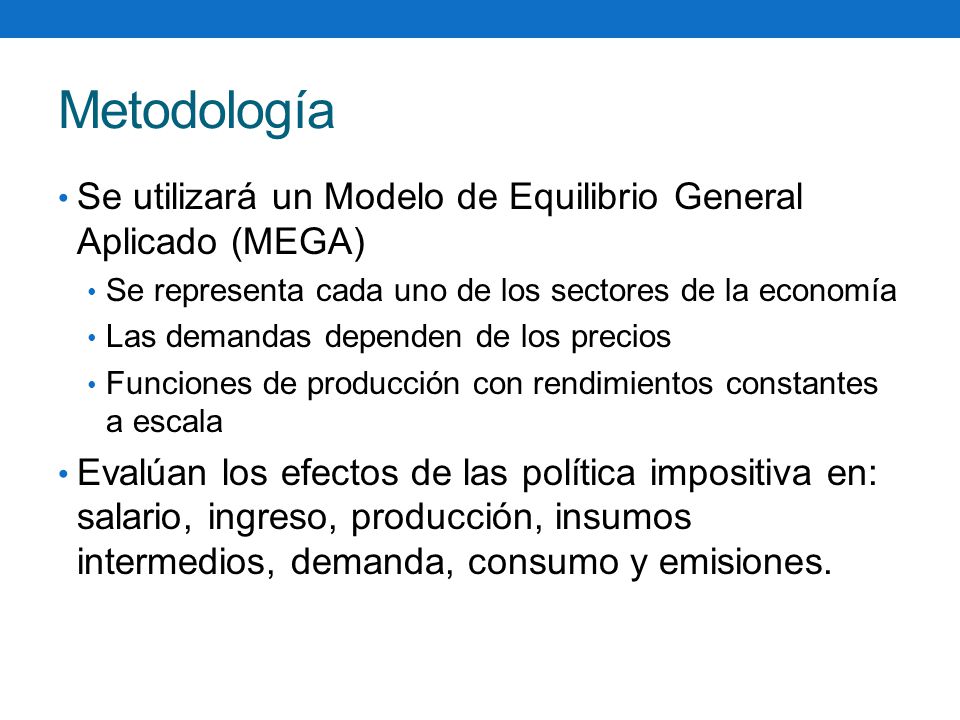 Metodología

• Se utilizará un Modelo de Equilibrio General Aplicado (MEGA)
  • Se representa cada uno de los sectores de la economía
  • Las demandas dependen de los precios
  • Funciones de producción con rendimientos constantes a escala
• Evalúan los efectos de las política impositiva en: salario, ingreso, producción, insumos intermedios, demanda, consumo y emisiones.